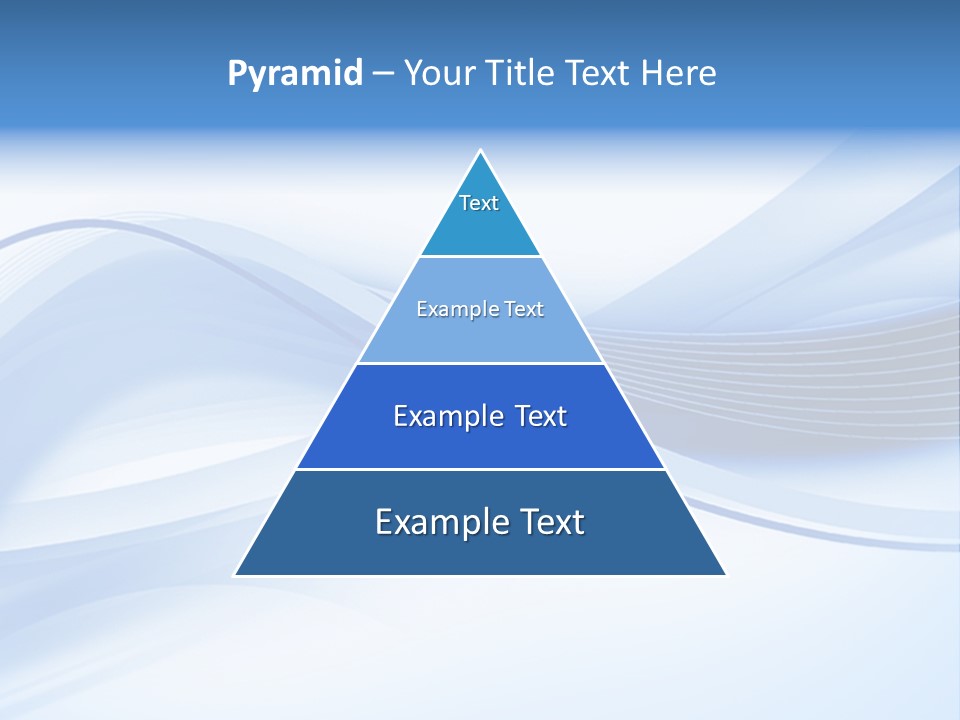 Pyramid – Your Title Text Here

Text

Example Text

Example Text

Example Text